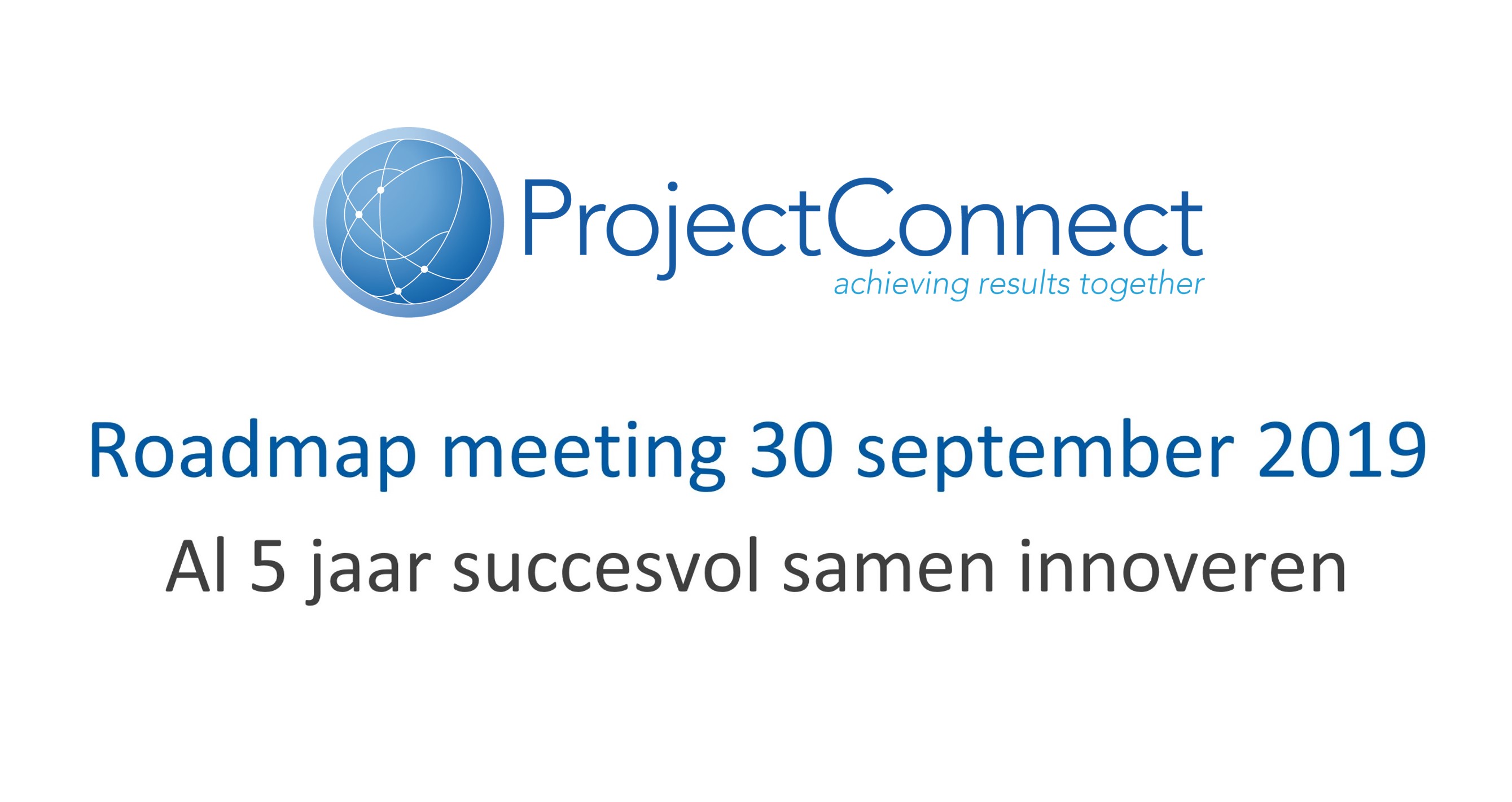 ProjectConnect
achieving results together

Roadmap meeting 30 september 2019

Al 5 jaar succesvol samen innoveren